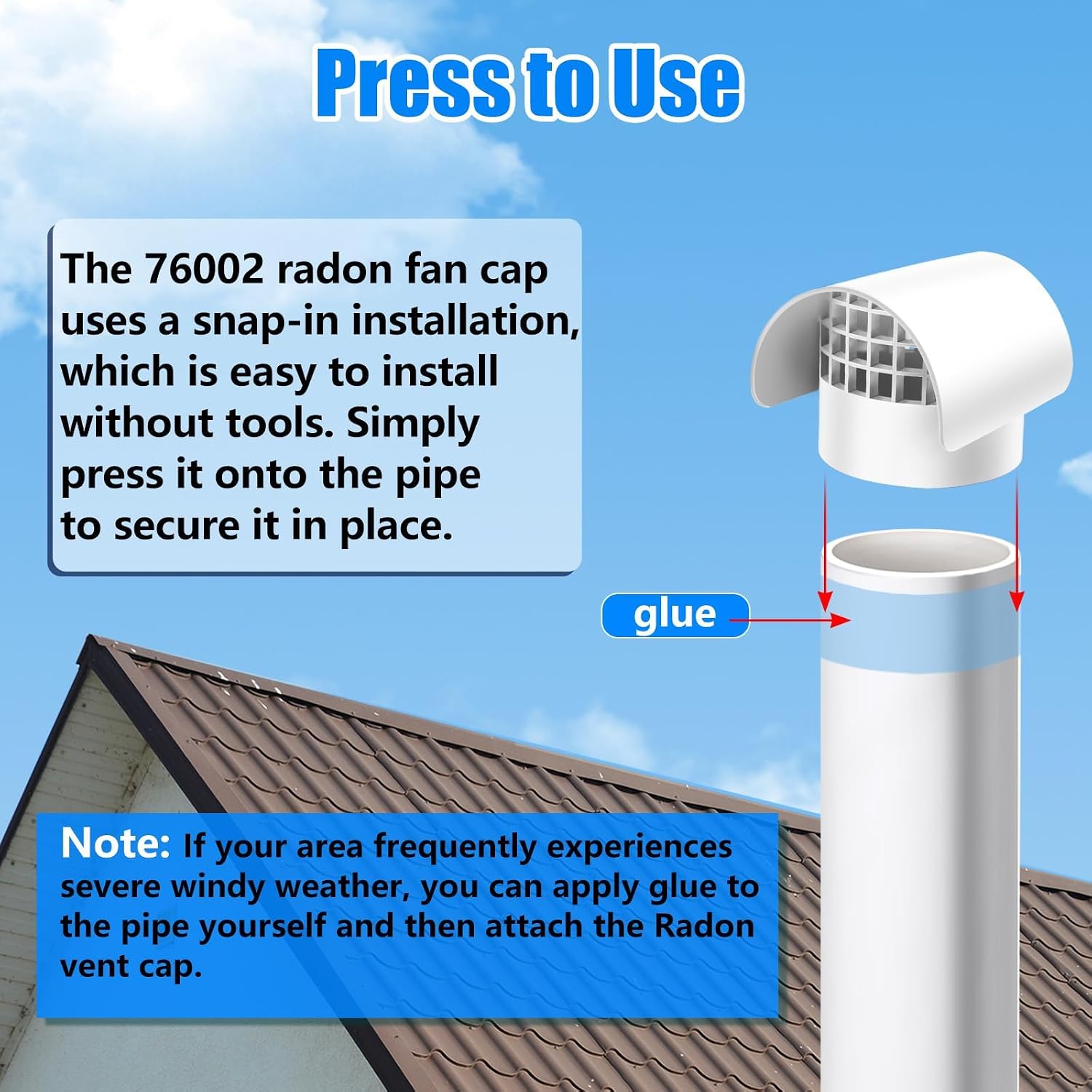 Press to Use

The 76002 radon fan cap uses a snap-in installation, which is easy to install without tools. Simply press it onto the pipe to secure it in place.

glue

Note: If your area frequently experiences severe windy weather, you can apply glue to the pipe yourself and then attach the Radon vent cap.